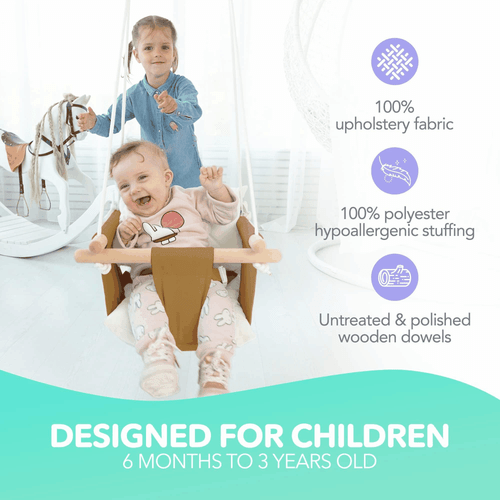 100%
upholstery fabric

100% polyester
hypoallergenic stuffing

Untreated & polished
wooden dowels

DESIGNED FOR CHILDREN
6 MONTHS TO 3 YEARS OLD